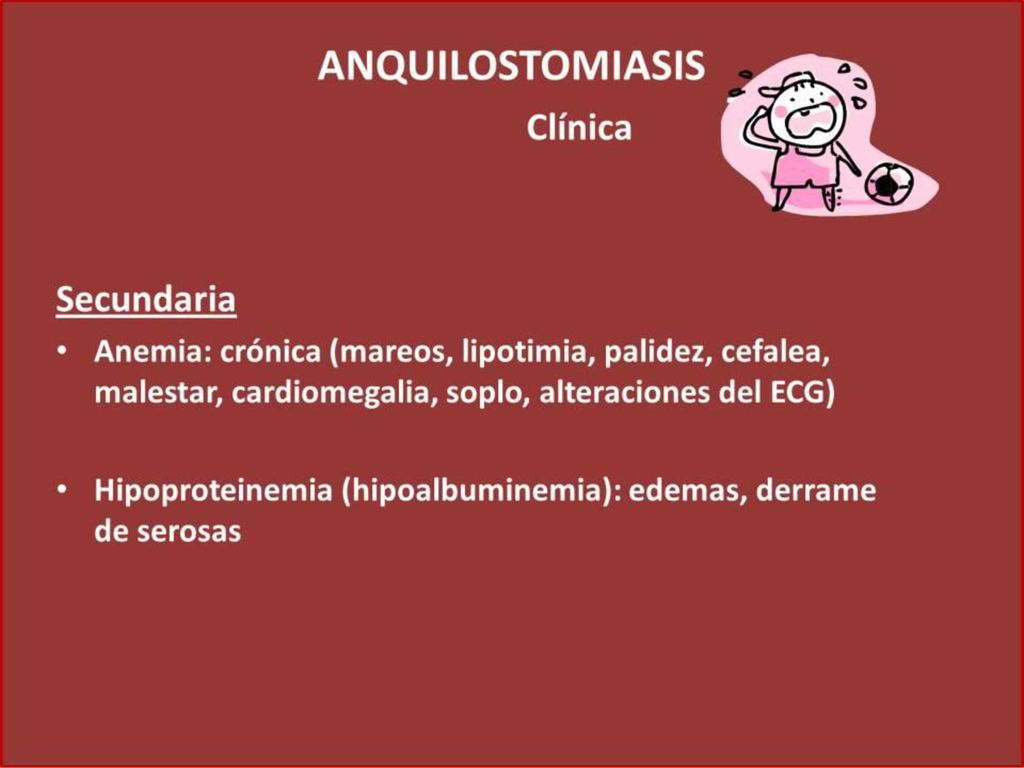 ANQUILOSTOMIASIS
Clínica

Secundaria
• Anemia: crónica (mareos, lipotimia, palidez, cefalea, malestar, cardiomegalia, soplo, alteraciones del ECG)

• Hipoproteinemia (hipoalbuminemia): edemas, derrame de serosas